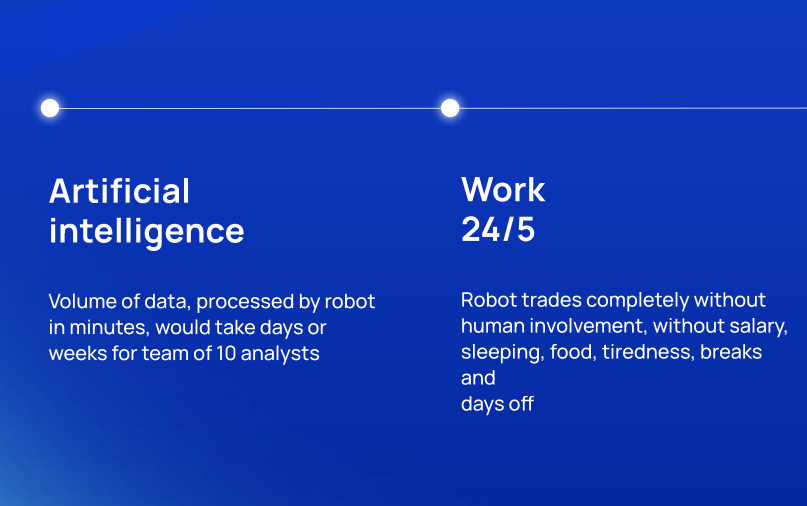 Artificial intelligence

Volume of data, processed by robot in minutes, would take days or weeks for team of 10 analysts

Work 24/5

Robot trades completely without human involvement, without salary, sleeping, food, tiredness, breaks and
days off